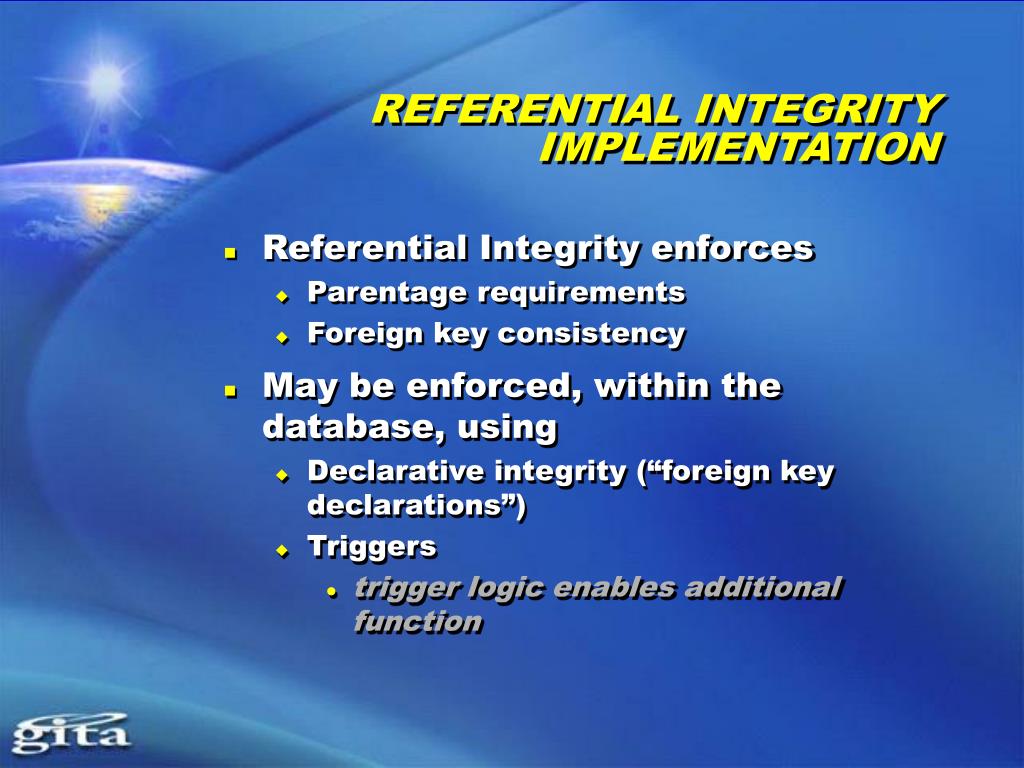 REFERENTIAL INTEGRITY IMPLEMENTATION

Referential Integrity enforces
Parentage requirements
Foreign key consistency

May be enforced, within the database, using
Declarative integrity (“foreign key declarations”)
Triggers
trigger logic enables additional function

gita